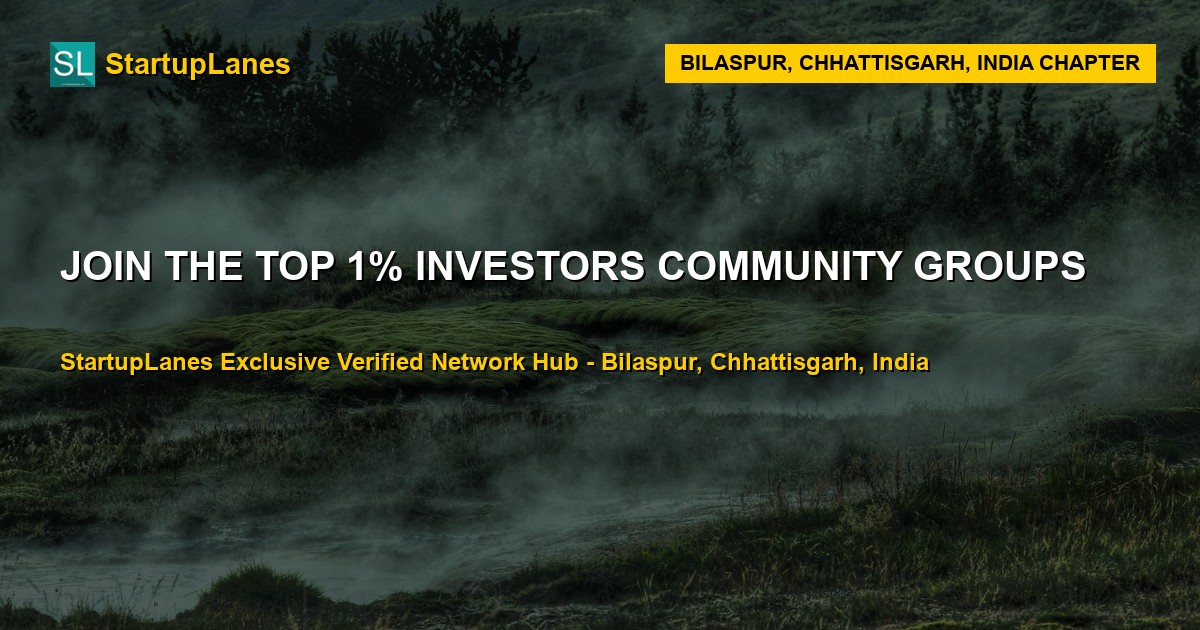 SL StartupLanes

BILASPUR, CHHATTISGARH, INDIA CHAPTER

JOIN THE TOP 1% INVESTORS COMMUNITY GROUPS

StartupLanes Exclusive Verified Network Hub - Bilaspur, Chhattisgarh, India